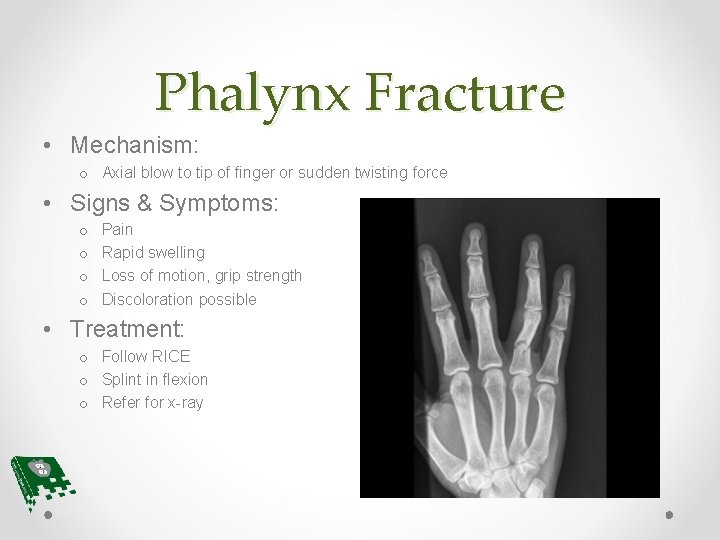 Phalynx Fracture

• Mechanism:
  o Axial blow to tip of finger or sudden twisting force
• Signs & Symptoms:
  o Pain
  o Rapid swelling
  o Loss of motion, grip strength
  o Discoloration possible
• Treatment:
  o Follow RICE
  o Splint in flexion
  o Refer for x-ray